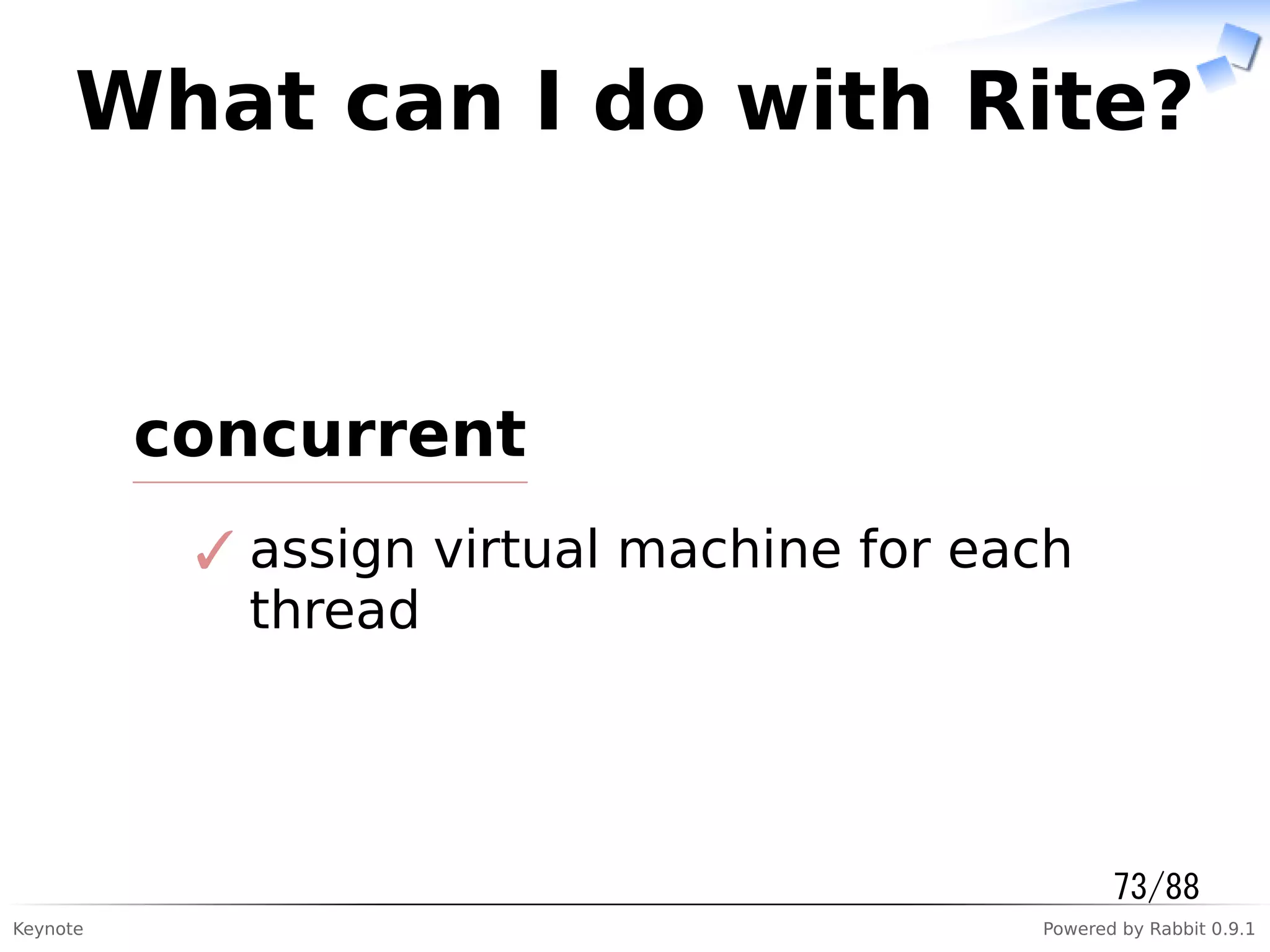 What can I do with Rite?

concurrent

✓ assign virtual machine for each thread

73/88

Keynote

Powered by Rabbit 0.9.1